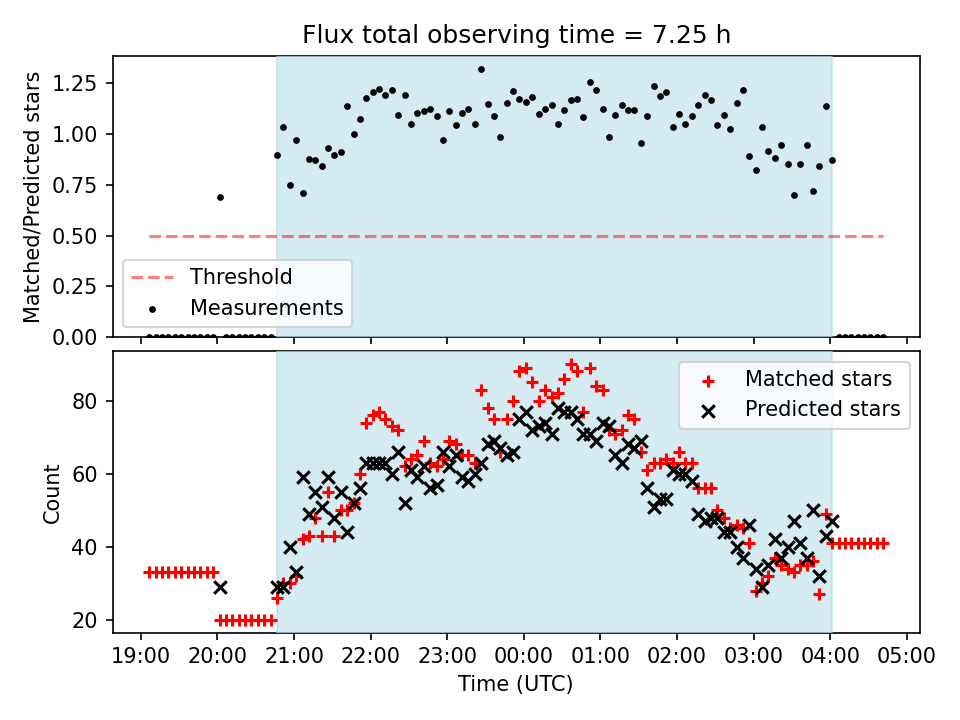 Flux total observing time = 7.25 h

Matched/Predicted stars

1.25
1.00
0.75
0.50
0.25
0.00

Threshold
Measurements

Count

80
60
40
20

Matched stars
Predicted stars

19:00 20:00 21:00 22:00 23:00 00:00 01:00 02:00 03:00 04:00 05:00

Time (UTC)